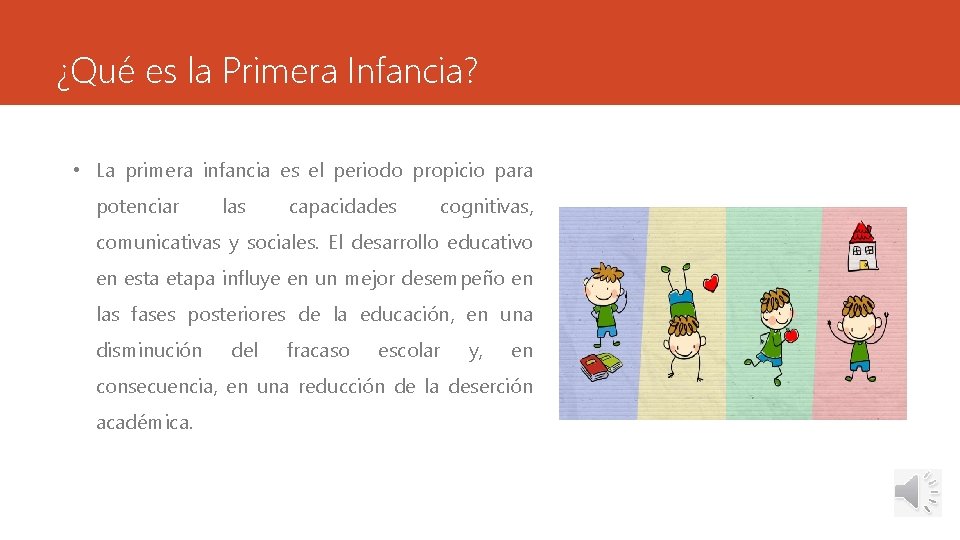 ¿Qué es la Primera Infancia?

• La primera infancia es el periodo propicio para potenciar las capacidades cognitivas, comunicativas y sociales. El desarrollo educativo en esta etapa influye en un mejor desempeño en las fases posteriores de la educación, en una disminución del fracaso escolar y, en consecuencia, en una reducción de la deserción académica.